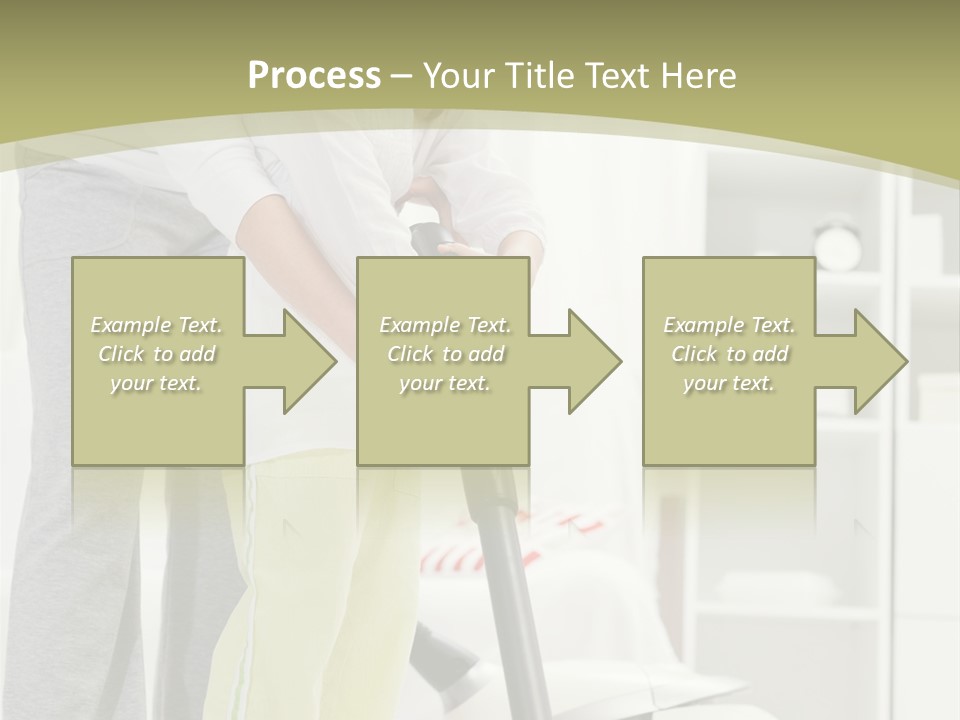 Process – Your Title Text Here

Example Text. Click to add your text.

Example Text. Click to add your text.

Example Text. Click to add your text.